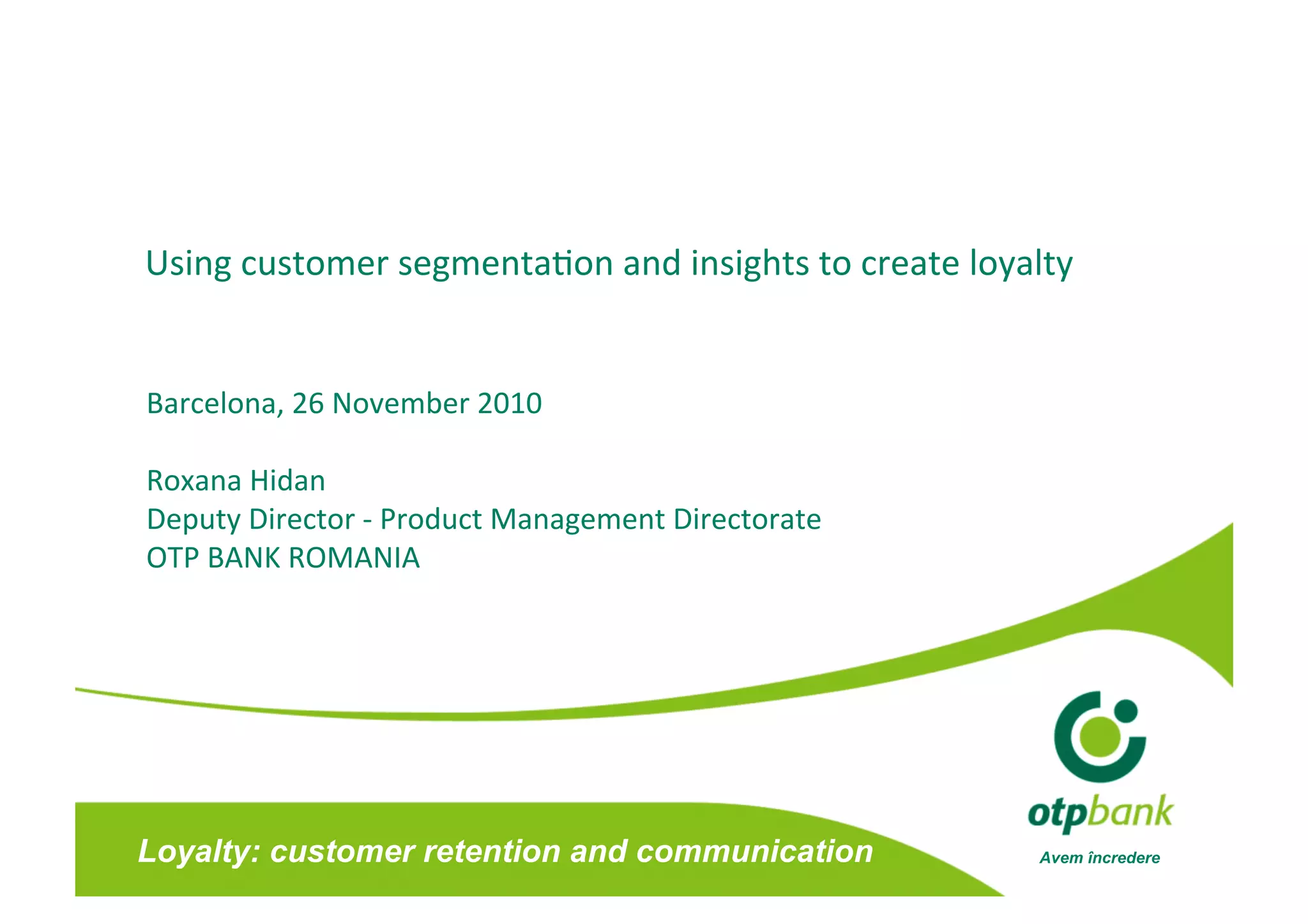 Using customer segmentation and insights to create loyalty

Barcelona, 26 November 2010

Roxana Hidan
Deputy Director - Product Management Directorate
OTP BANK ROMANIA

Loyalty: customer retention and communication

otpbank
Avem încredere